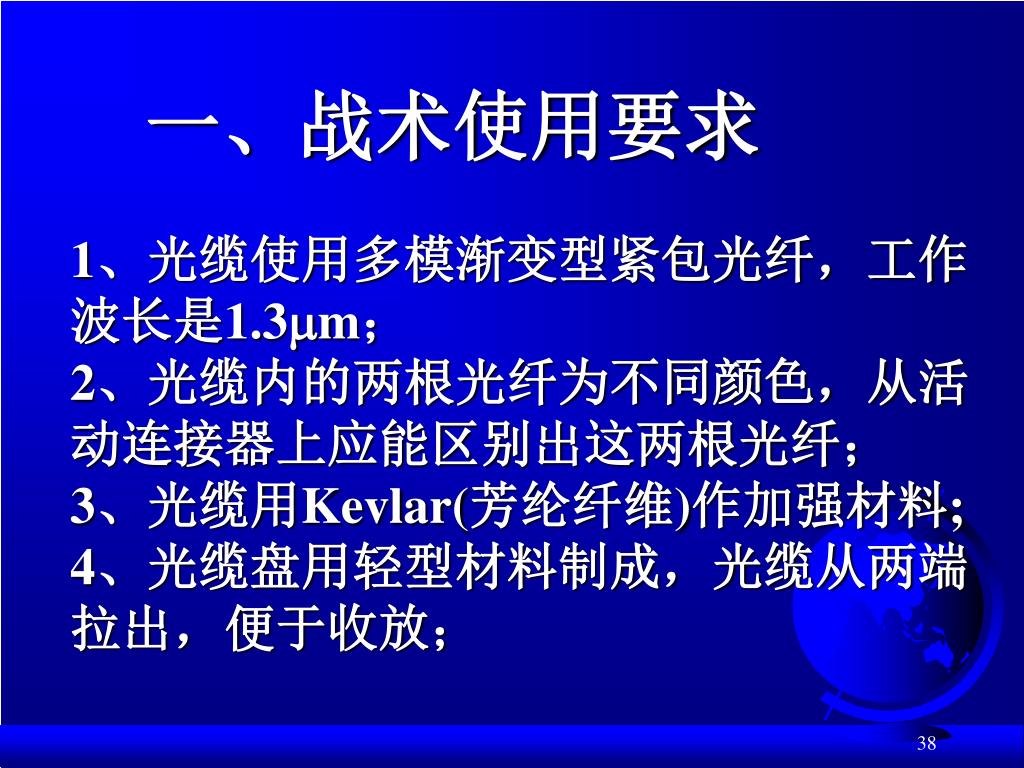 一、战术使用要求

1、光缆使用多模渐变型紧包光纤，工作波长是1.3μm；
2、光缆内的两根光纤为不同颜色，从活动连接器上应能区别出这两根光纤；
3、光缆用Kevlar(芳纶纤维)作加强材料;
4、光缆盘用轻型材料制成，光缆从两端拉出，便于收放；

38